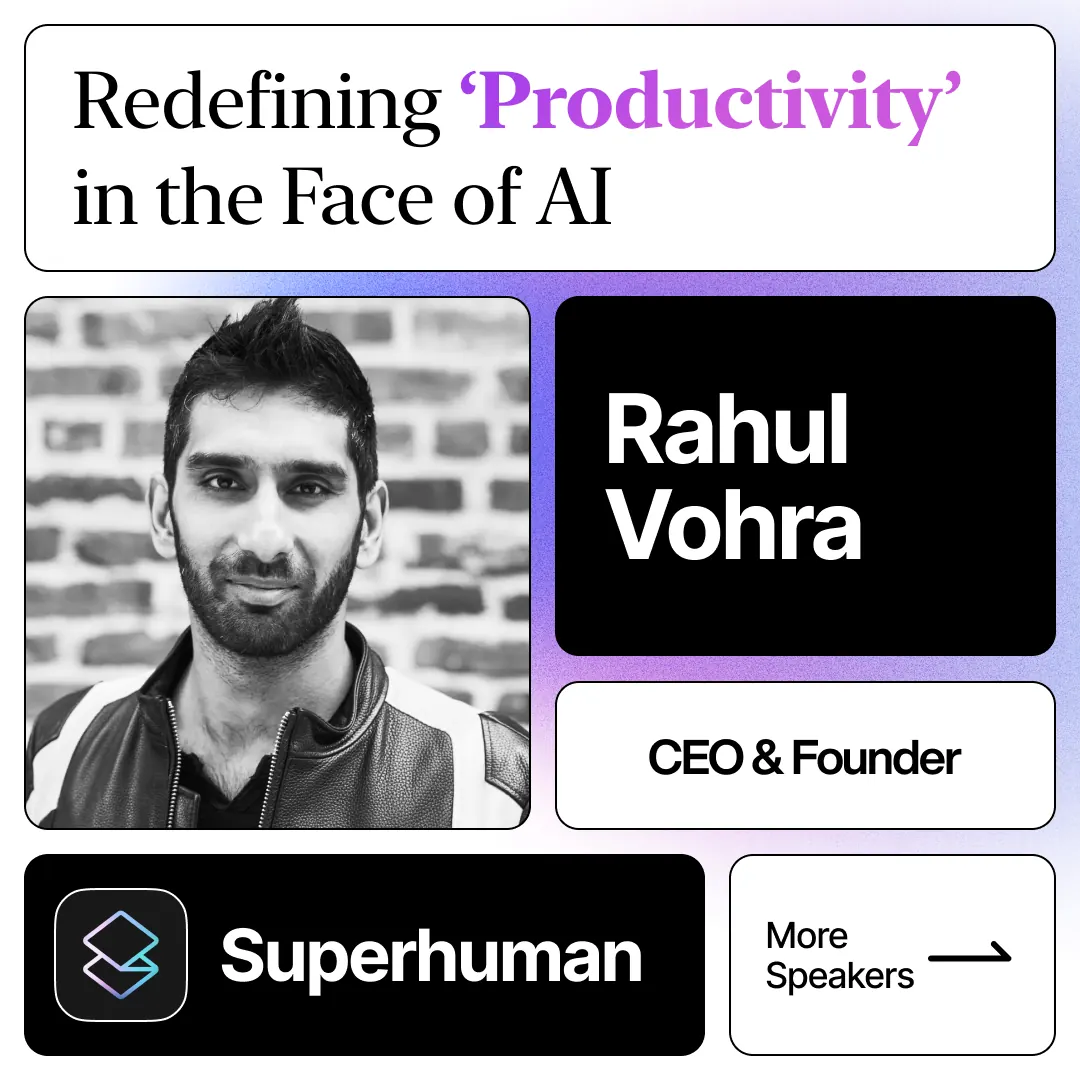 Redefining ‘Productivity’ in the Face of AI

Rahul Vohra

CEO & Founder

Superhuman

More Speakers